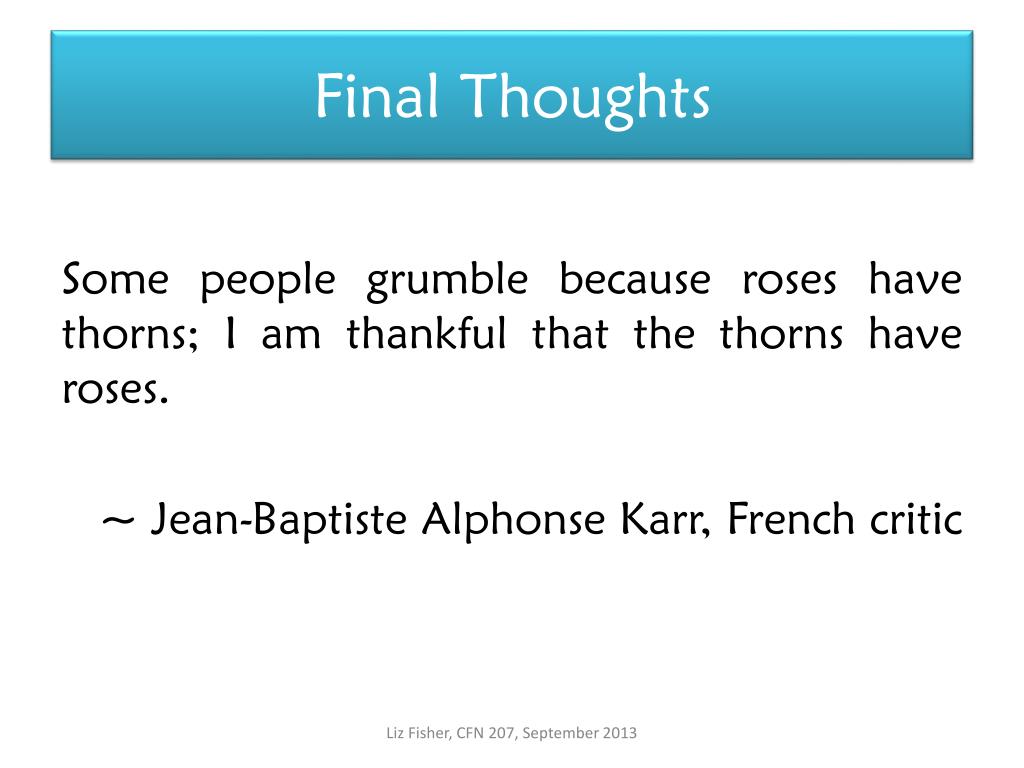 Final Thoughts

Some people grumble because roses have thorns; I am thankful that the thorns have roses.

~ Jean-Baptiste Alphonse Karr, French critic

Liz Fisher, CFN 207, September 2013